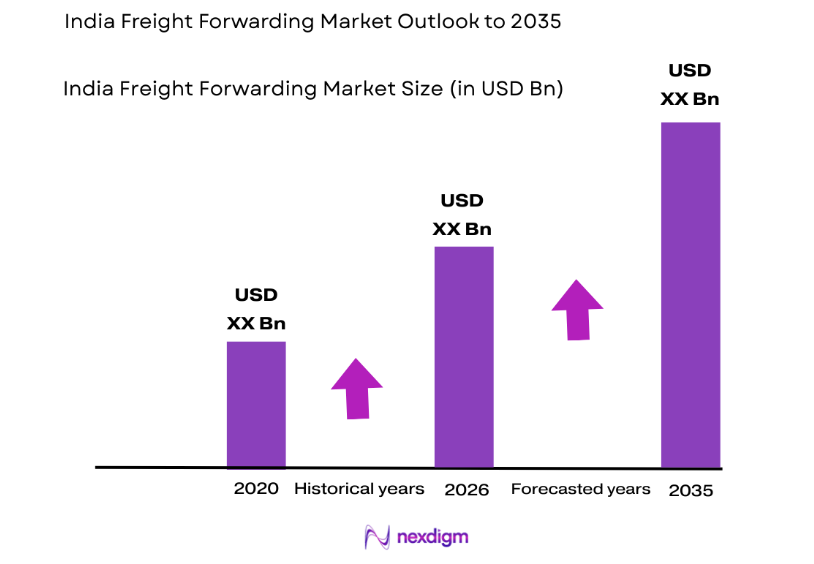 India Freight Forwarding Market Outlook to 2035

India Freight Forwarding Market Size (in USD Bn)

USD
XX Bn

USD
XX Bn

USD
XX Bn

2020 Historical years 2026 Forecasted years 2035

nexdigm